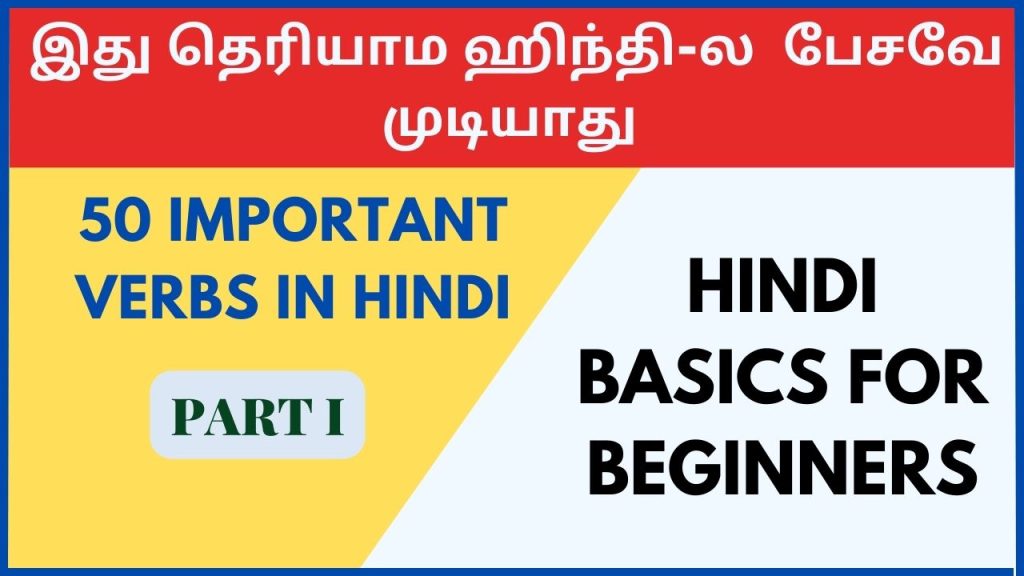 இது தெரியாம ஹிந்தி-ல பேசவே முடியாது

50 IMPORTANT VERBS IN HINDI

PART I

HINDI BASICS FOR BEGINNERS